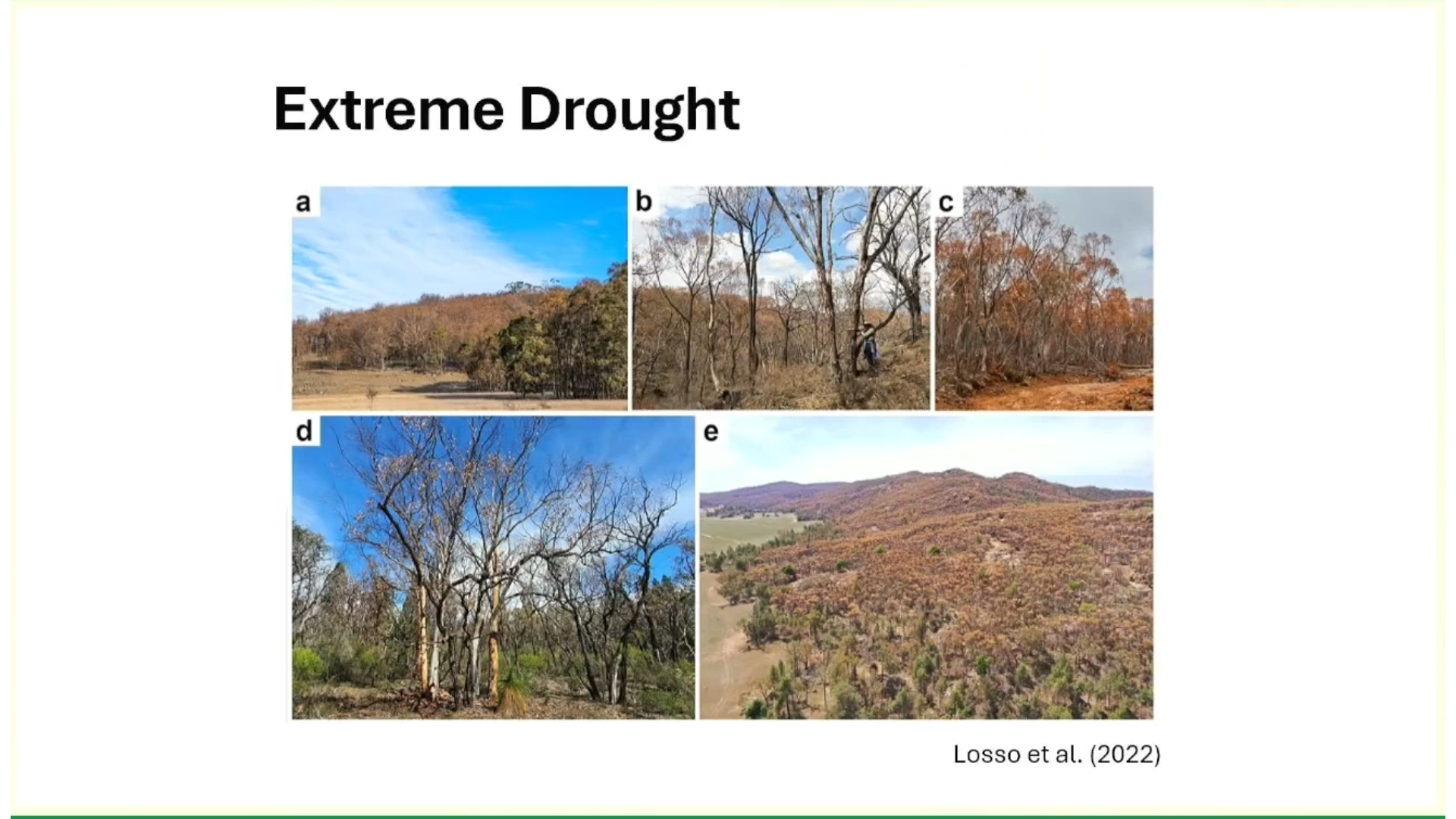 Extreme Drought

a

b

c

d

e

Losso et al. (2022)